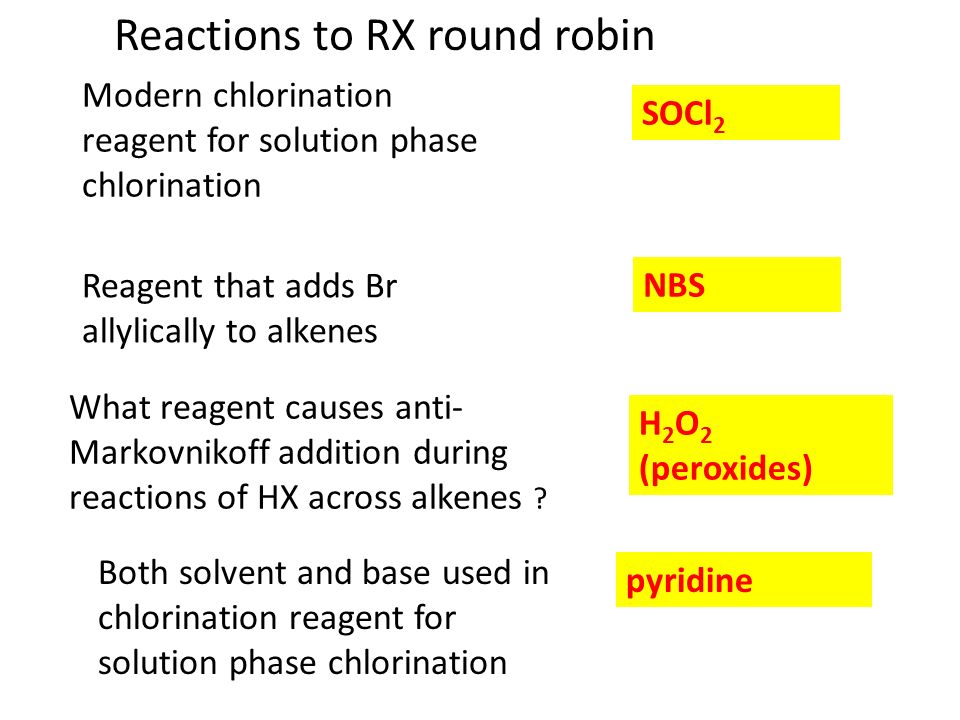 Reactions to RX round robin

Modern chlorination reagent for solution phase chlorination

$SOCl_2$

Reagent that adds Br allylically to alkenes

NBS

What reagent causes anti-Markovnikoff addition during reactions of HX across alkenes ?

$H_2O_2$ (peroxides)

Both solvent and base used in chlorination reagent for solution phase chlorination

pyridine